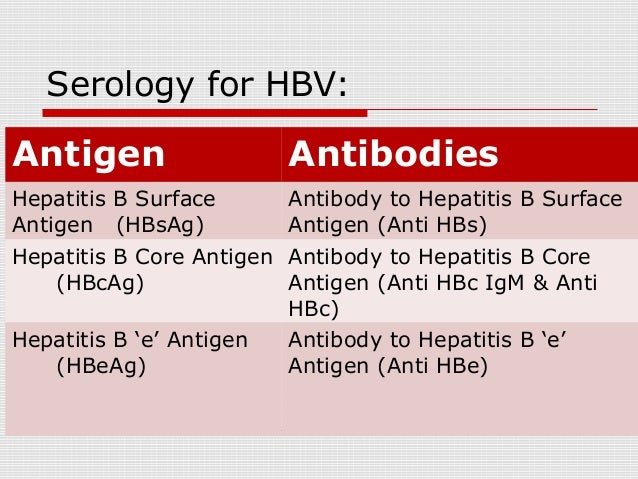 Serology for HBV:

| Antigen | Antibodies |
|---|---|
| Hepatitis B Surface Antigen (HBsAg) | Antibody to Hepatitis B Surface Antigen (Anti HBs) |
| Hepatitis B Core Antigen (HBcAg) | Antibody to Hepatitis B Core Antigen (Anti HBc IgM & Anti HBc) |
| Hepatitis B ‘e’ Antigen (HBeAg) | Antibody to Hepatitis B ‘e’ Antigen (Anti HBe) |